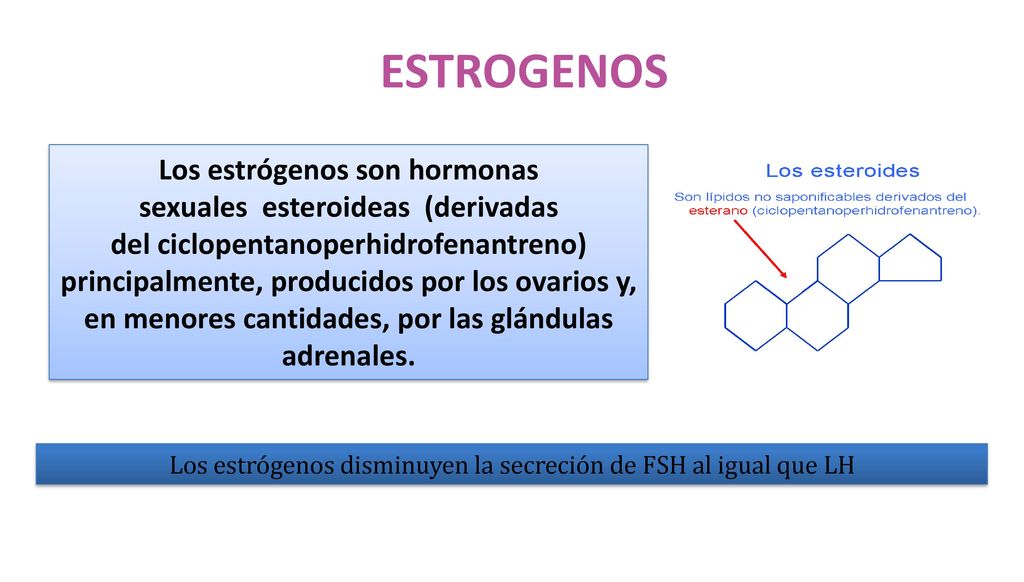 ESTROGENOS

Los estrógenos son hormonas sexuales esteroideas (derivadas del ciclopentanoperhidrofenantreno) principalmente, producidos por los ovarios y, en menores cantidades, por las glándulas adrenales.

Los esteroides

Son lípidos no saponificables derivados del esterano (ciclopentanoperhidrofenantreno).

Los estrógenos disminuyen la secreción de FSH al igual que LH